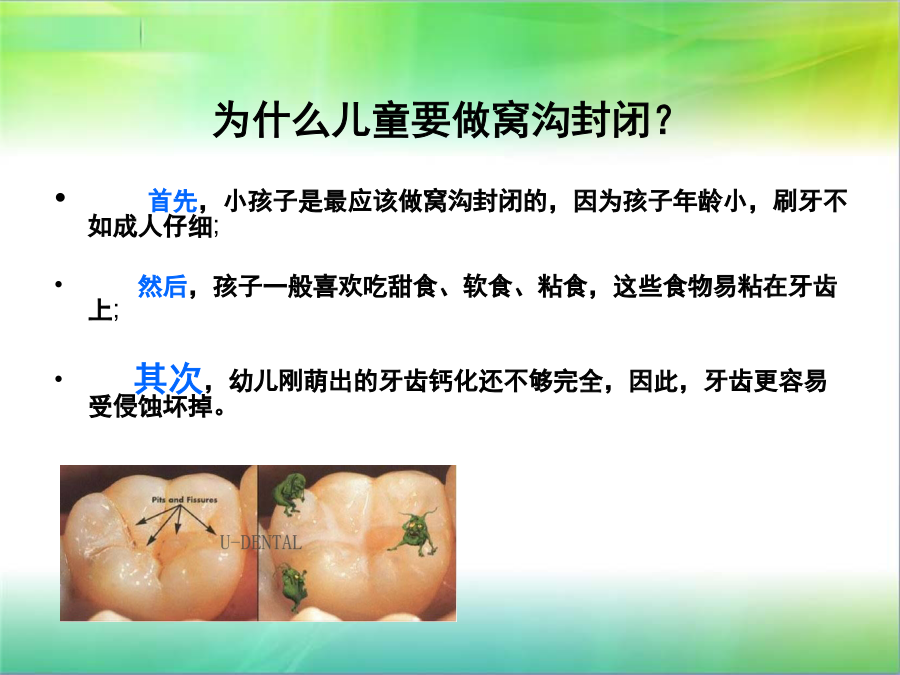 为什么儿童要做窝沟封闭？

• 首先，小孩子是最应该做窝沟封闭的，因为孩子年龄小，刷牙不如成人仔细;

• 然后，孩子一般喜欢吃甜食、软食、粘食，这些食物易粘在牙齿上;

• 其次，幼儿刚萌出的牙齿钙化还不够完全，因此，牙齿更容易受侵蚀坏掉。

Pits and Fissures

U-DENTAL